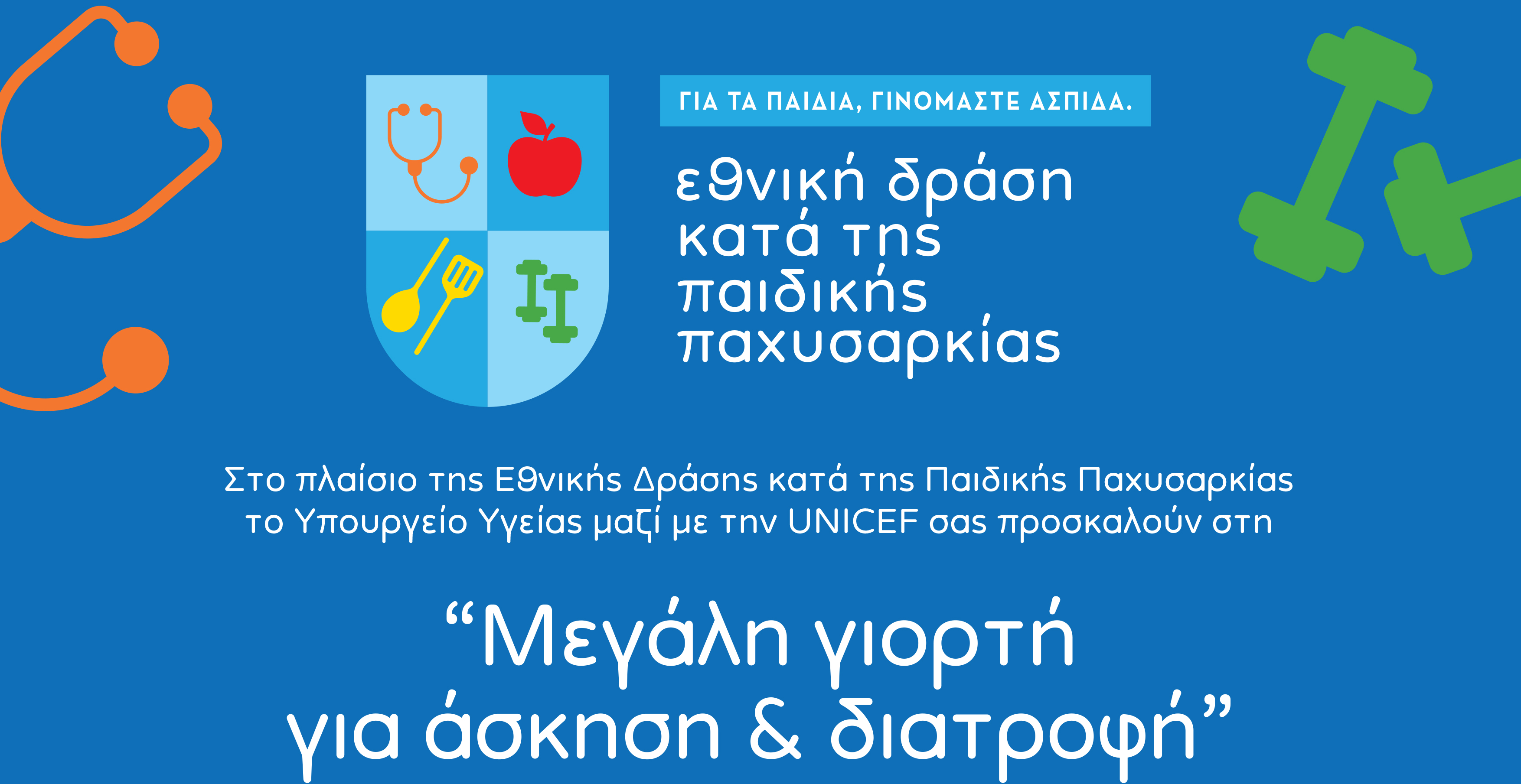 ΓΙΑ ΤΑ ΠΑΙΔΙΑ, ΓΙΝΟΜΑΣΤΕ ΑΣΠΙΔΑ.

εθνική δράση κατά της παιδικής παχυσαρκίας

Στο πλαίσιο της Εθνικής Δράσης κατά της Παιδικής Παχυσαρκίας το Υπουργείο Υγείας μαζί με την UNICEF σας προσκαλούν στη

“Μεγάλη γιορτή για άσκηση & διατροφή”